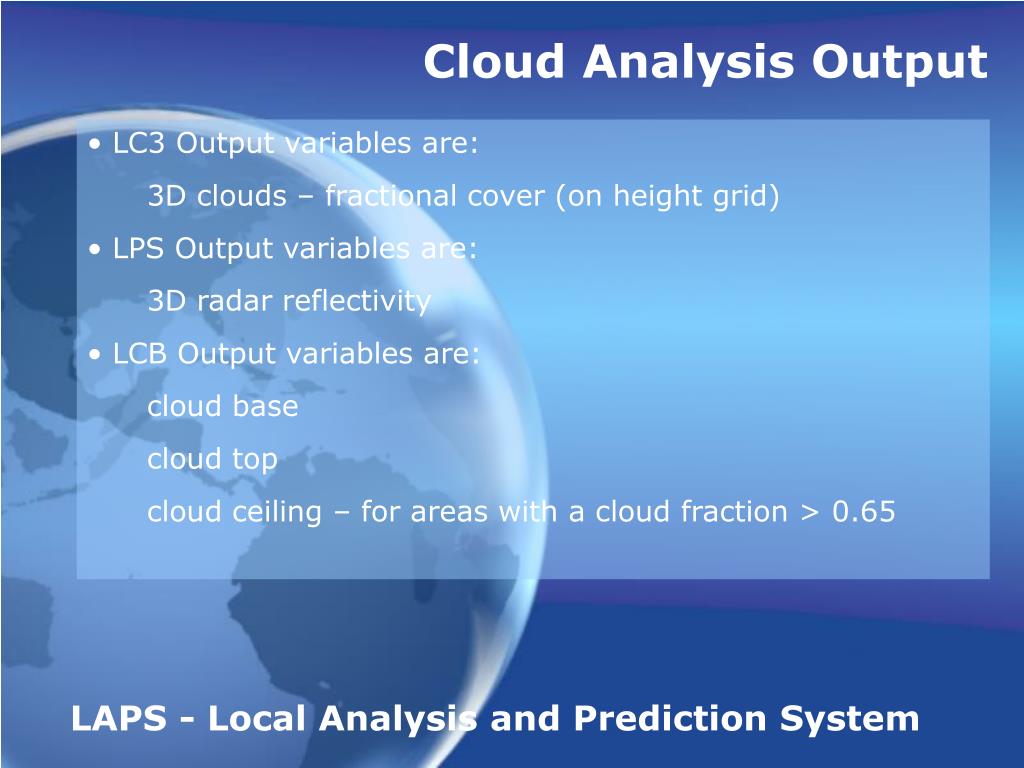 Cloud Analysis Output

• LC3 Output variables are:

3D clouds – fractional cover (on height grid)

• LPS Output variables are:

3D radar reflectivity

• LCB Output variables are:

cloud base

cloud top

cloud ceiling – for areas with a cloud fraction > 0.65

LAPS - Local Analysis and Prediction System